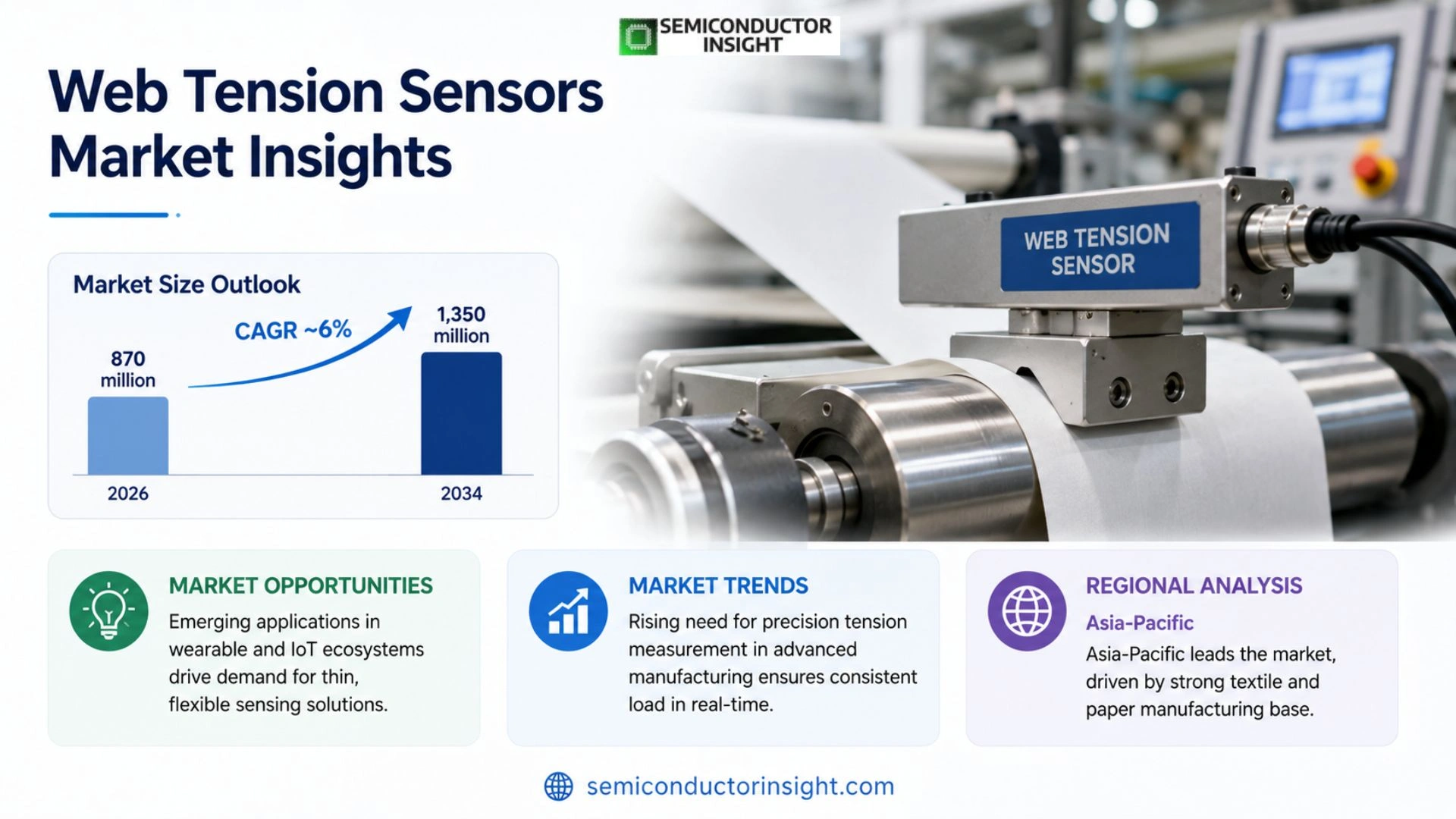 SEMICONDUCTOR INSIGHT

Web Tension Sensors Market Insights

Market Size Outlook

CAGR ~6%

870 million

1,350 million

2026

2034

WEB TENSION SENSOR

MARKET OPPORTUNITIES

Emerging applications in wearable and IoT ecosystems drive demand for thin, flexible sensing solutions.

MARKET TRENDS

Rising need for precision tension measurement in advanced manufacturing ensures consistent load in real-time.

REGIONAL ANALYSIS

Asia-Pacific

Asia-Pacific leads the market, driven by strong textile and paper manufacturing base.

semiconductorinsight.com